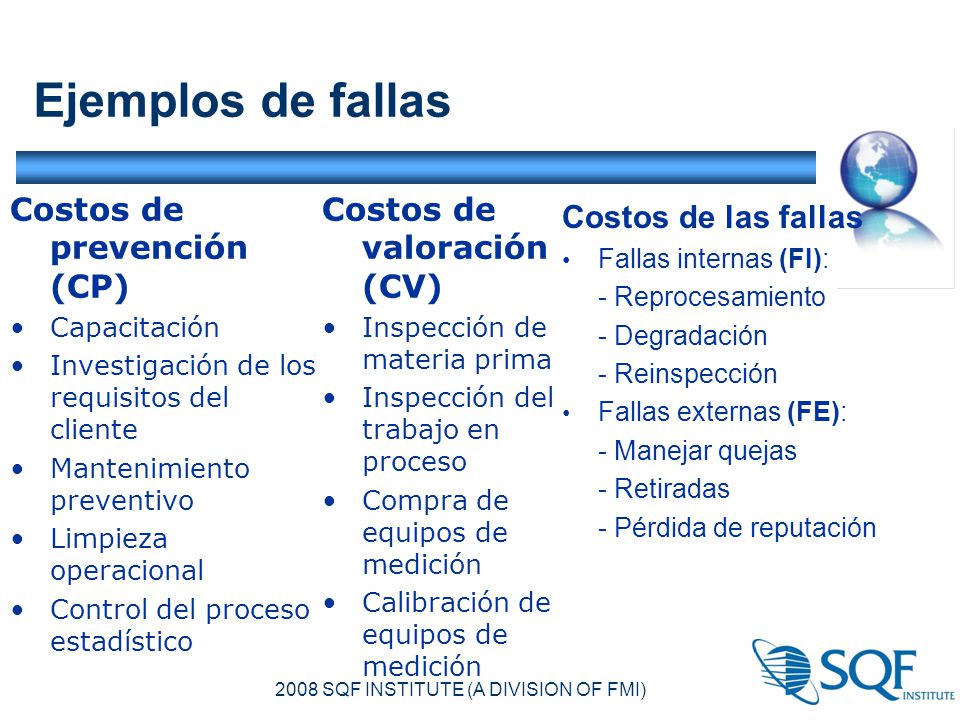 Ejemplos de fallas

Costos de prevención (CP)
• Capacitación
• Investigación de los requisitos del cliente
• Mantenimiento preventivo
• Limpieza operacional
• Control del proceso estadístico

Costos de valoración (CV)
• Inspección de materia prima
• Inspección del trabajo en proceso
• Compra de equipos de medición
• Calibración de equipos de medición

Costos de las fallas
• Fallas internas (FI):
- Reprocesamiento
- Degradación
- Reinspección
• Fallas externas (FE):
- Manejar quejas
- Retiradas
- Pérdida de reputación

2008 SQF INSTITUTE (A DIVISION OF FMI)

SQF INSTITUTE